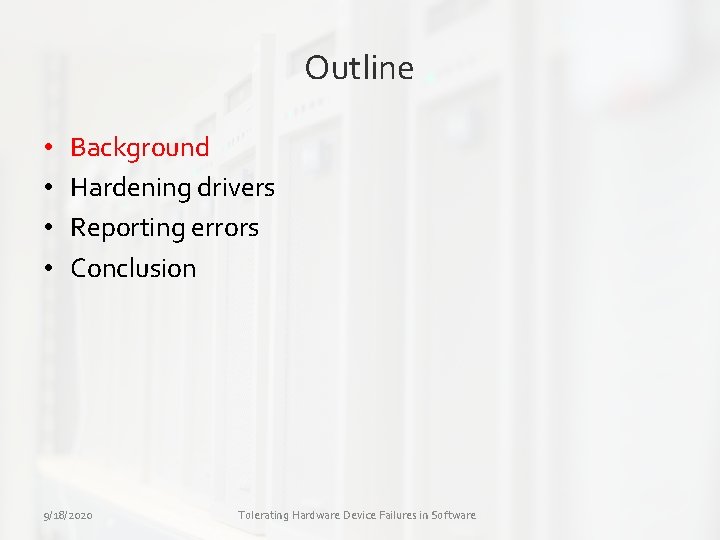 Outline

• Background
• Hardening drivers
• Reporting errors
• Conclusion

9/18/2020

Tolerating Hardware Device Failures in Software